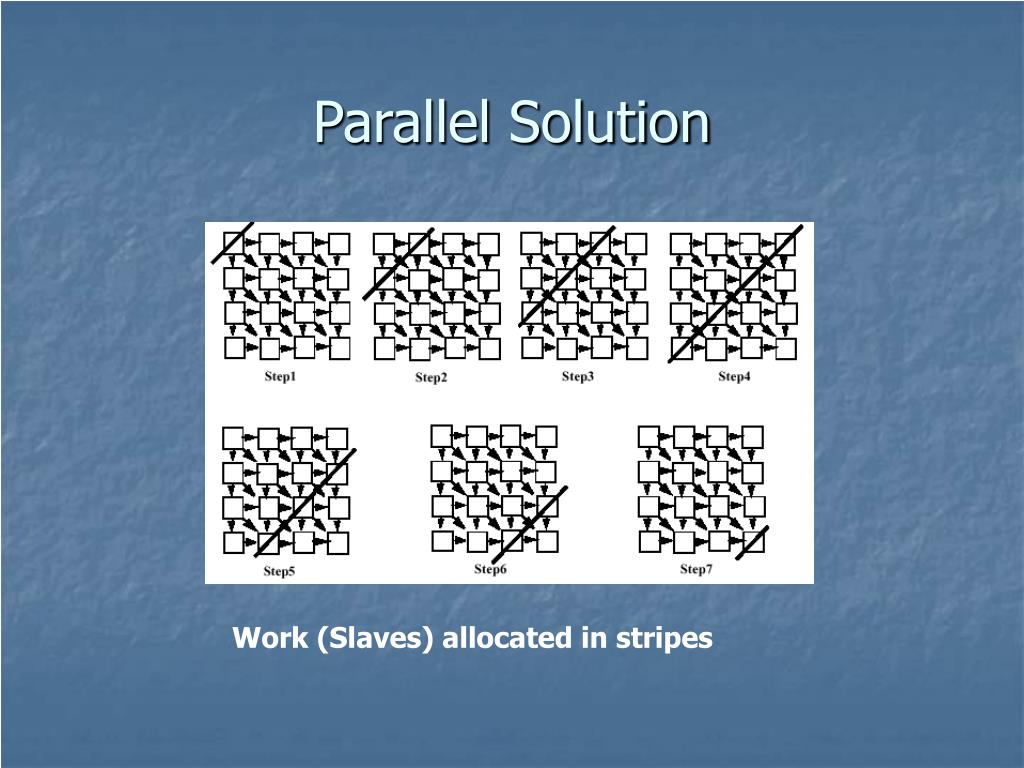 Parallel Solution

Step1

Step2

Step3

Step4

Step5

Step6

Step7

Work (Slaves) allocated in stripes